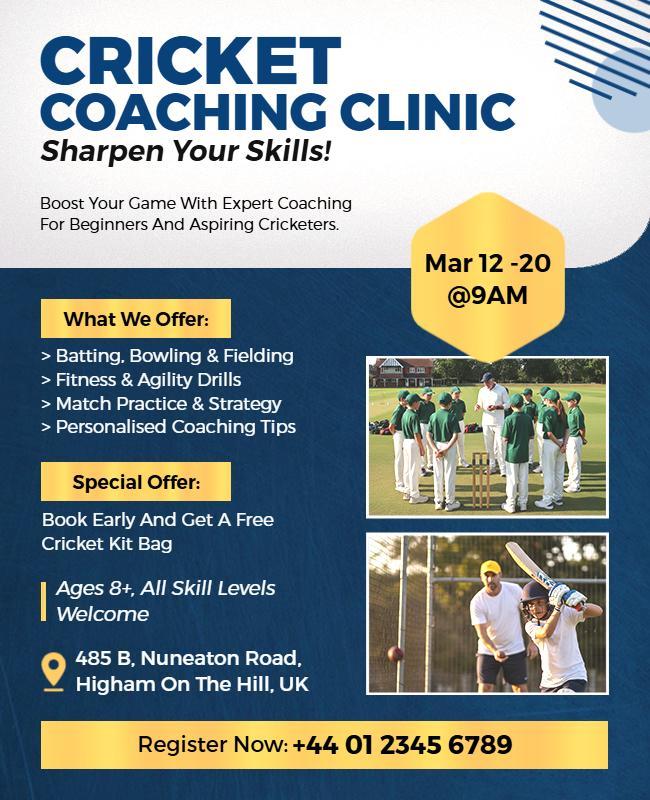 CRICKET
COACHING CLINIC
Sharpen Your Skills!

Boost Your Game With Expert Coaching For Beginners And Aspiring Cricketers.

Mar 12 -20
@9AM

What We Offer:

> Batting, Bowling & Fielding
> Fitness & Agility Drills
> Match Practice & Strategy
> Personalised Coaching Tips

Special Offer:

Book Early And Get A Free Cricket Kit Bag

Ages 8+, All Skill Levels Welcome

485 B, Nuneaton Road, Higham On The Hill, UK

Register Now: +44 01 2345 6789